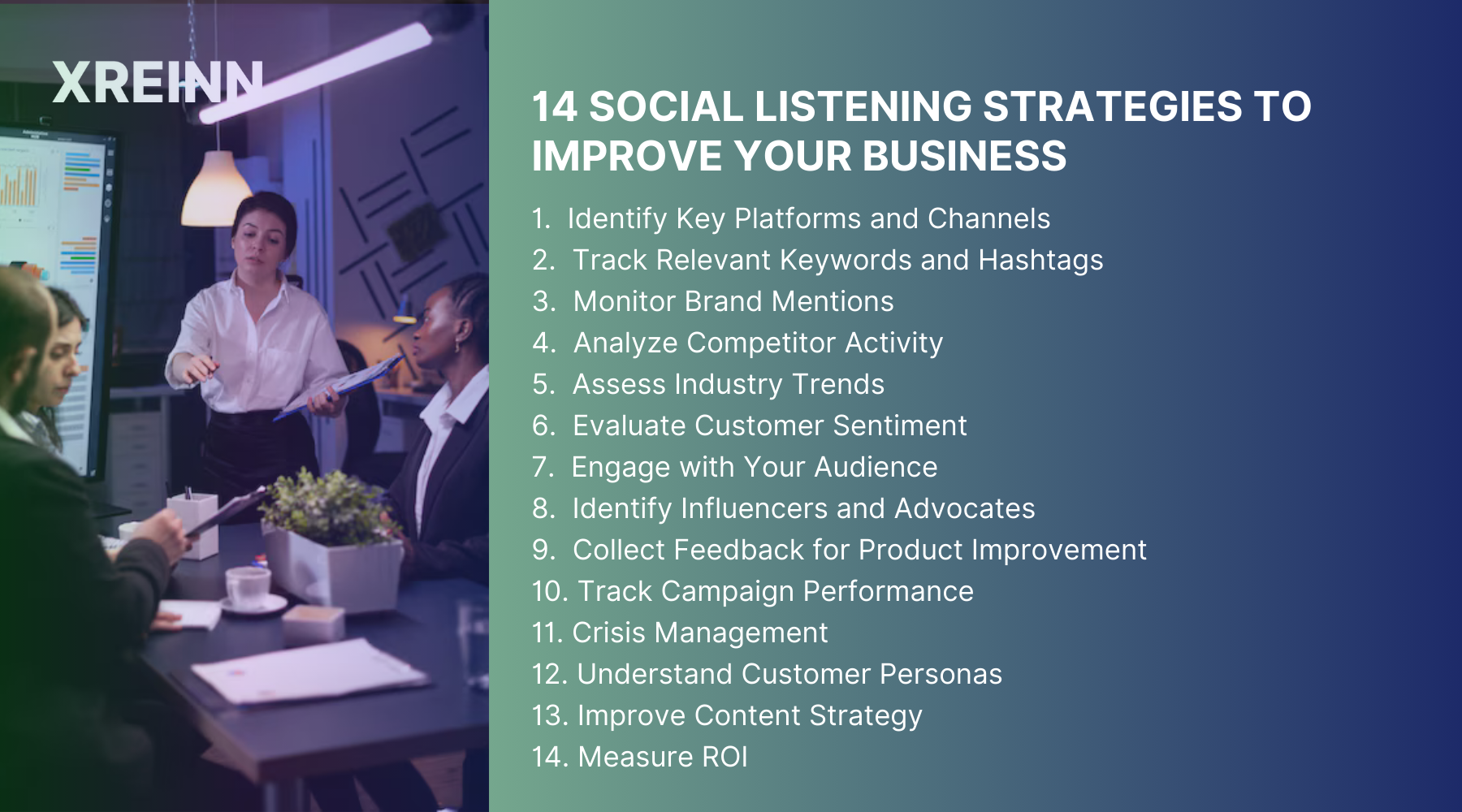 XREINN

14 SOCIAL LISTENING STRATEGIES TO IMPROVE YOUR BUSINESS

1. Identify Key Platforms and Channels
2. Track Relevant Keywords and Hashtags
3. Monitor Brand Mentions
4. Analyze Competitor Activity
5. Assess Industry Trends
6. Evaluate Customer Sentiment
7. Engage with Your Audience
8. Identify Influencers and Advocates
9. Collect Feedback for Product Improvement
10. Track Campaign Performance
11. Crisis Management
12. Understand Customer Personas
13. Improve Content Strategy
14. Measure ROI